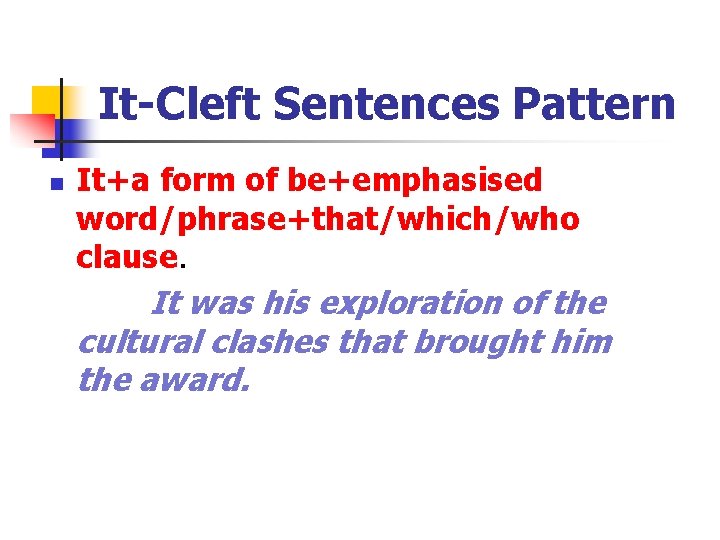 It-Cleft Sentences Pattern

It+a form of be+emphasised word/phrase+that/which/who clause.

It was his exploration of the cultural clashes that brought him the award.